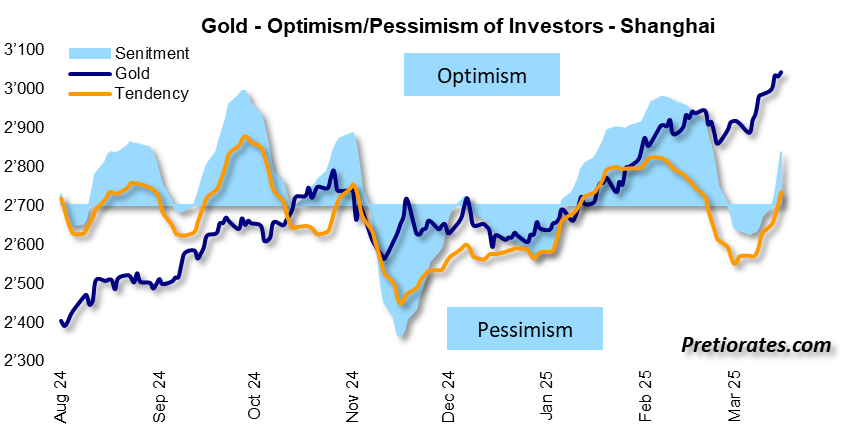 Gold - Optimism/Pessimism of Investors - Shanghai

Senitment
Gold
Tendency

Optimism

Pessimism

Pretiorates.com

3'100
3'000
2'900
2'800
2'700
2'600
2'500
2'400
2'300

Aug 24
Sep 24
Oct 24
Nov 24
Dec 24
Jan 25
Feb 25
Mar 25